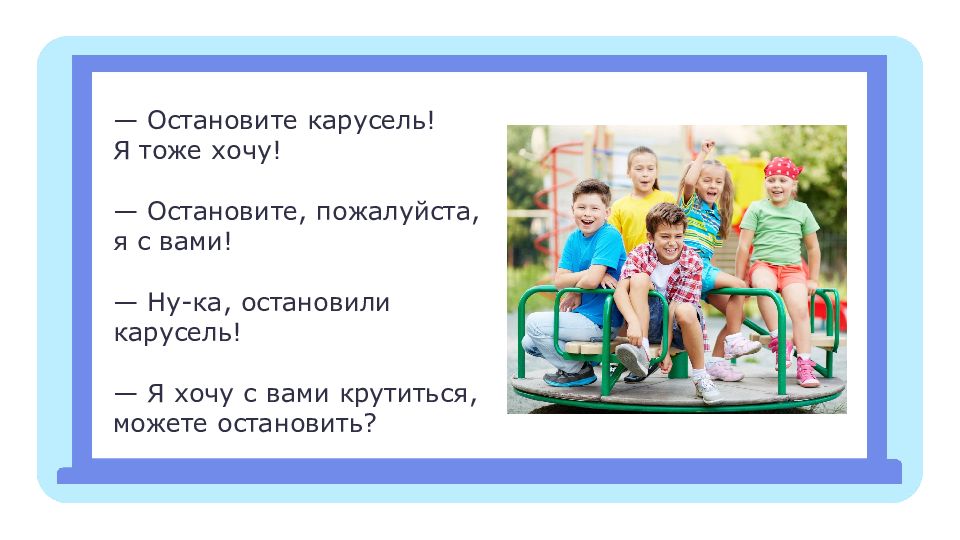 — Остановите карусель! Я тоже хочу!

— Остановите, пожалуйста, я с вами!

— Ну-ка, остановили карусель!

— Я хочу с вами крутиться, можете остановить?